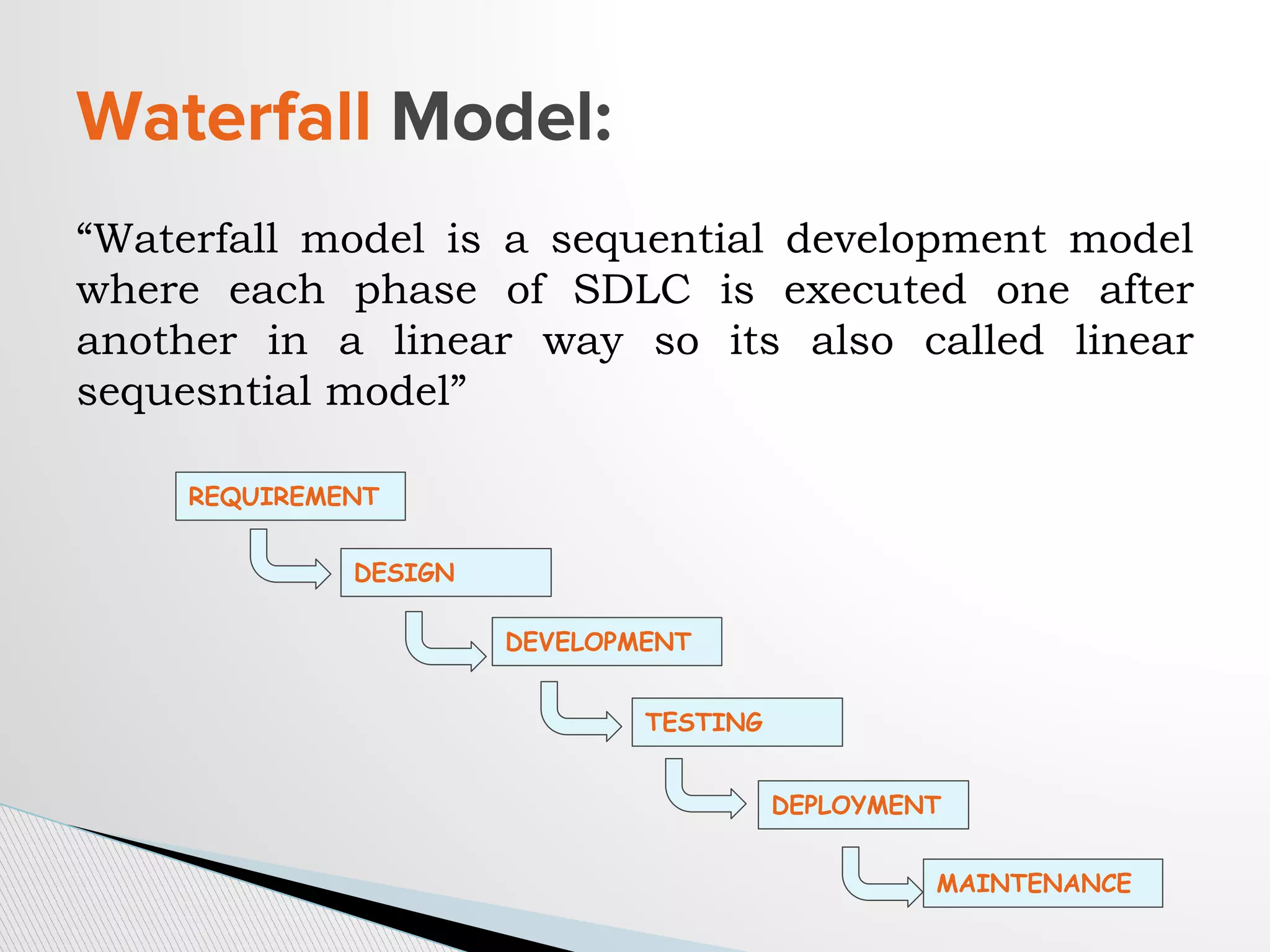 Waterfall Model:

“Waterfall model is a sequential development model where each phase of SDLC is executed one after another in a linear way so its also called linear sequesntial model”

REQUIREMENT

DESIGN

DEVELOPMENT

TESTING

DEPLOYMENT

MAINTENANCE